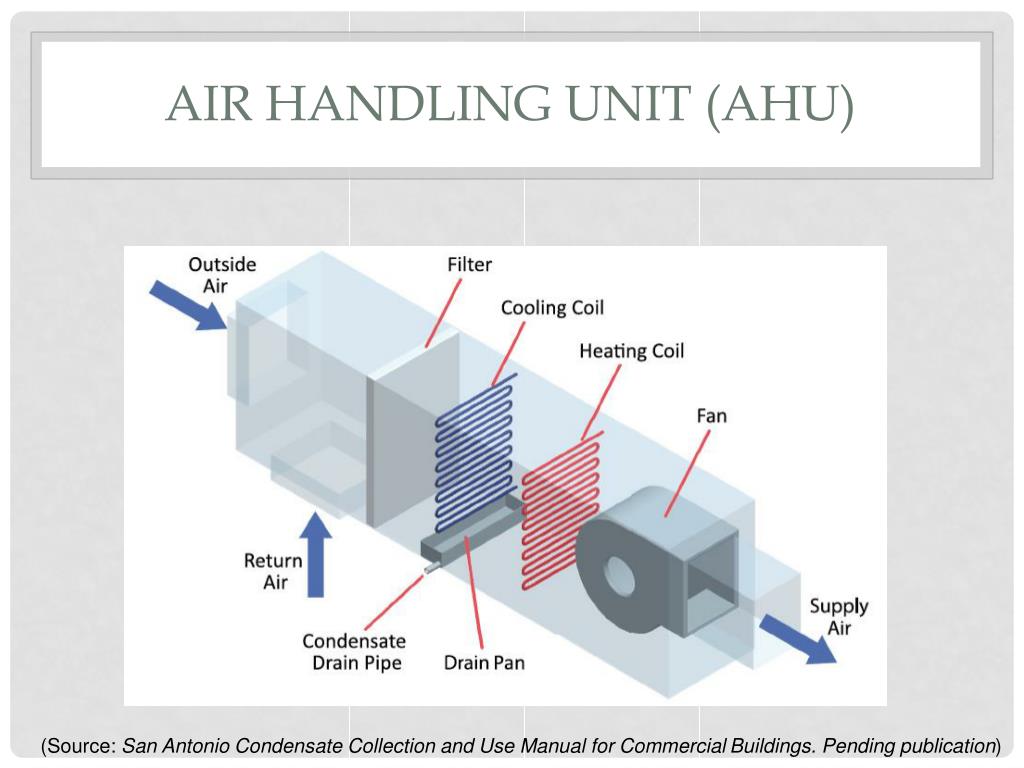 AIR HANDLING UNIT (AHU)

Outside Air

Filter

Cooling Coil

Heating Coil

Fan

Return Air

Condensate Drain Pipe

Drain Pan

Supply Air

(Source: San Antonio Condensate Collection and Use Manual for Commercial Buildings. Pending publication)